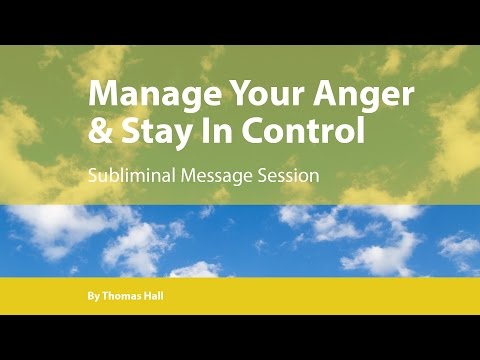 Manage Your Anger
& Stay In Control

Subliminal Message Session

By Thomas Hall